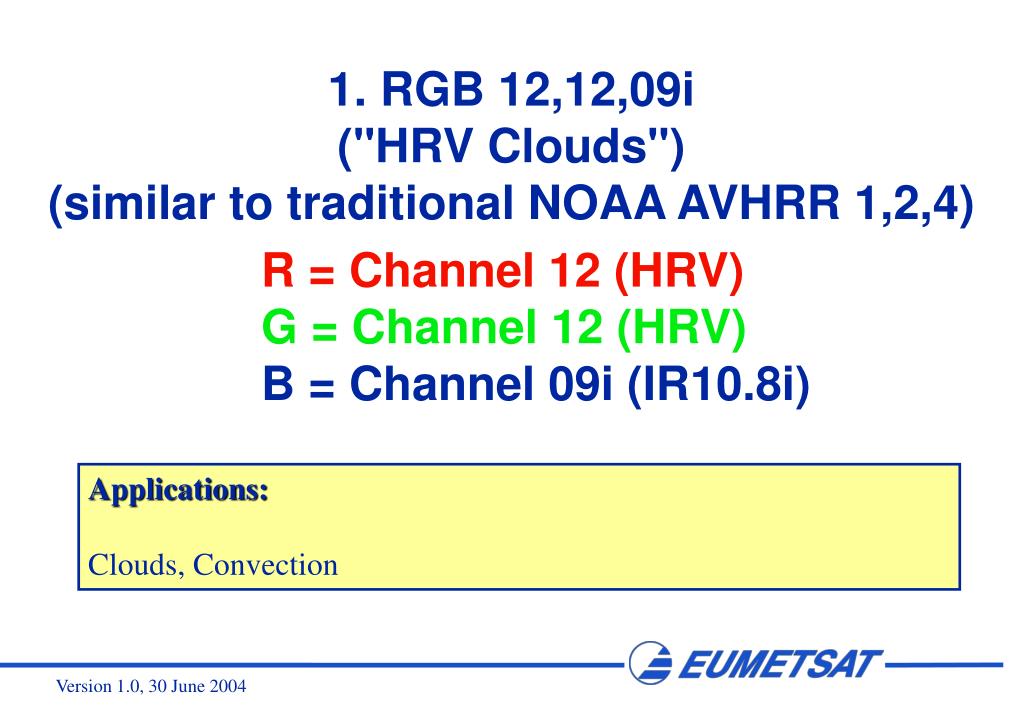 1. RGB 12,12,09i
("HRV Clouds")
(similar to traditional NOAA AVHRR 1,2,4)

R = Channel 12 (HRV)
G = Channel 12 (HRV)
B = Channel 09i (IR10.8i)

Applications:

Clouds, Convection

EUMETSAT

Version 1.0, 30 June 2004